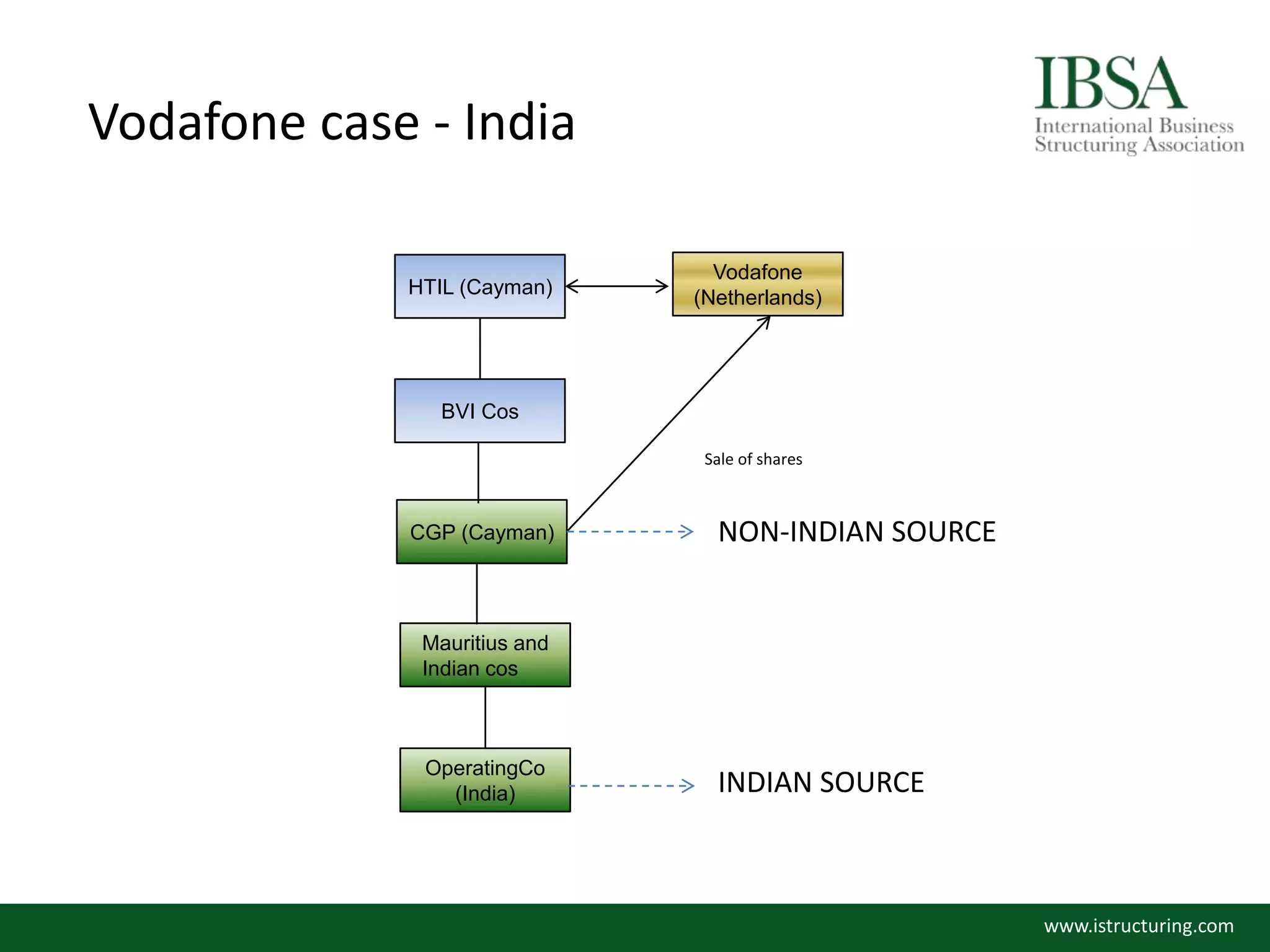 Vodafone case - India

IBSA
International Business
Structuring Association

HTIL (Cayman)

Vodafone (Netherlands)

BVI Cos

Sale of shares

CGP (Cayman)

NON-INDIAN SOURCE

Mauritius and Indian cos

OperatingCo (India)

INDIAN SOURCE

www.istructuring.com